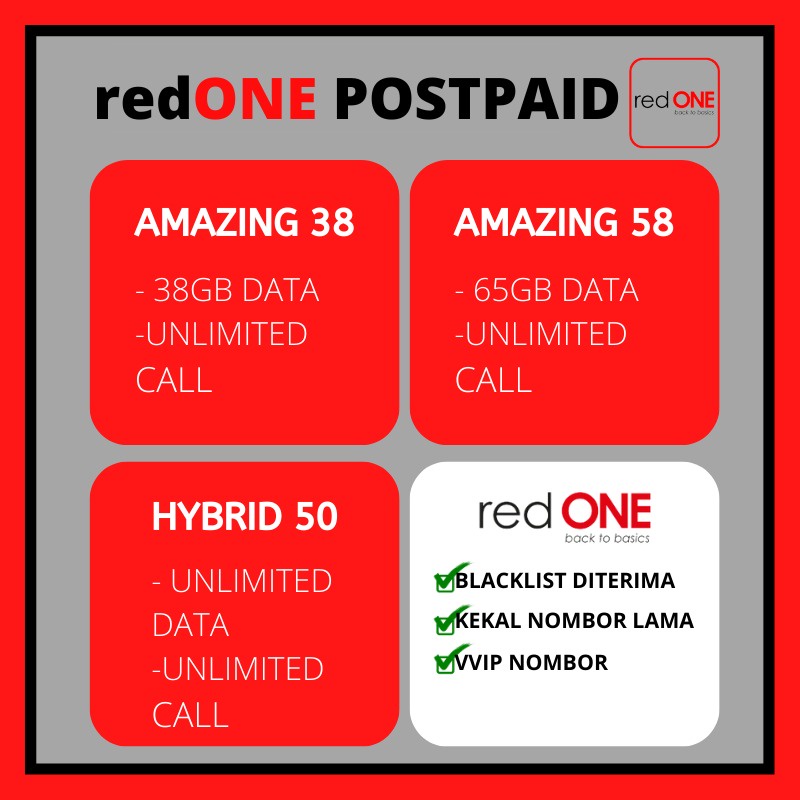 redONE POSTPAID

red ONE
back to basics

AMAZING 38

- 38GB DATA
-UNLIMITED CALL

AMAZING 58

- 65GB DATA
-UNLIMITED CALL

HYBRID 50

- UNLIMITED DATA
-UNLIMITED CALL

red ONE
back to basics

BLACKLIST DITERIMA
KEKAL NOMBOR LAMA
VVIP NOMBOR